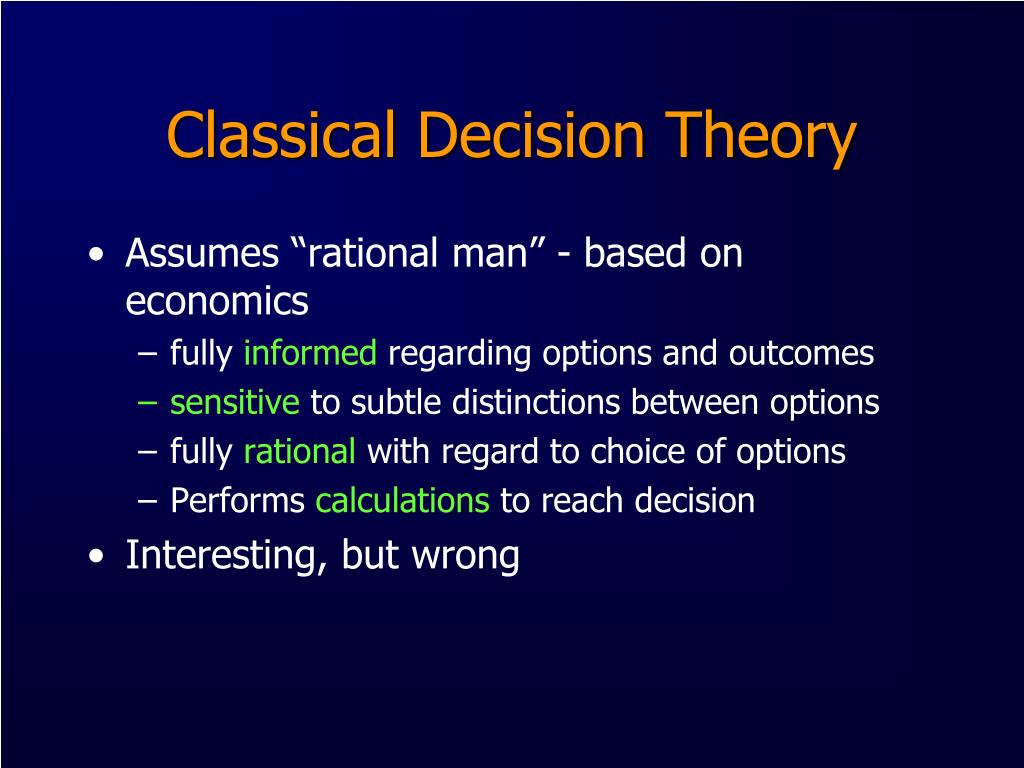 Classical Decision Theory

• Assumes “rational man” - based on economics
  – fully informed regarding options and outcomes
  – sensitive to subtle distinctions between options
  – fully rational with regard to choice of options
  – Performs calculations to reach decision
• Interesting, but wrong